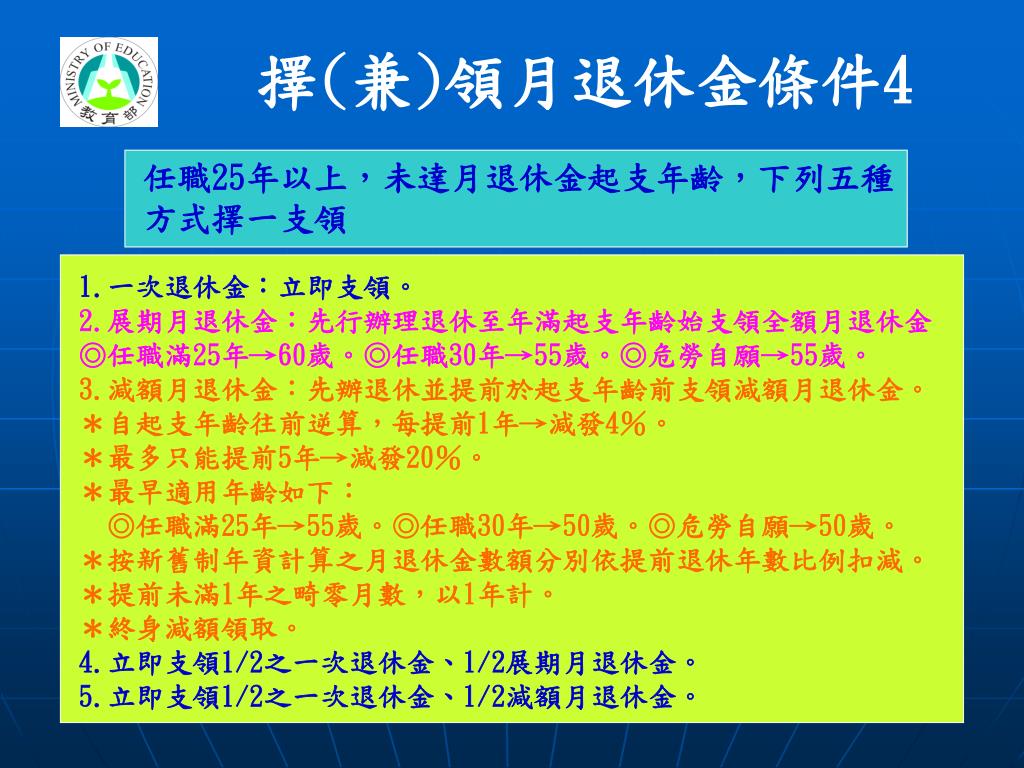 MINISTRY OF EDUCATION
教育部

擇(兼)領月退休金條件4

任職25年以上，未達月退休金起支年齡，下列五種方式擇一支領

1.一次退休金：立即支領。
2.展期月退休金：先行辦理退休至年滿起支年齡始支領全額月退休金
◎任職滿25年→60歲。◎任職30年→55歲。◎危勞自願→55歲。
3.減額月退休金：先辦退休並提前於起支年齡前支領減額月退休金。
＊自起支年齡往前逆算，每提前1年→減發4%。
＊最多只能提前5年→減發20%。
＊最早適用年齡如下：
◎任職滿25年→55歲。◎任職30年→50歲。◎危勞自願→50歲。
＊按新舊制年資計算之月退休金數額分別依提前退休年數比例扣減。
＊提前未滿1年之畸零月數，以1年計。
＊終身減額領取。
4.立即支領1/2之一次退休金、1/2展期月退休金。
5.立即支領1/2之一次退休金、1/2減額月退休金。